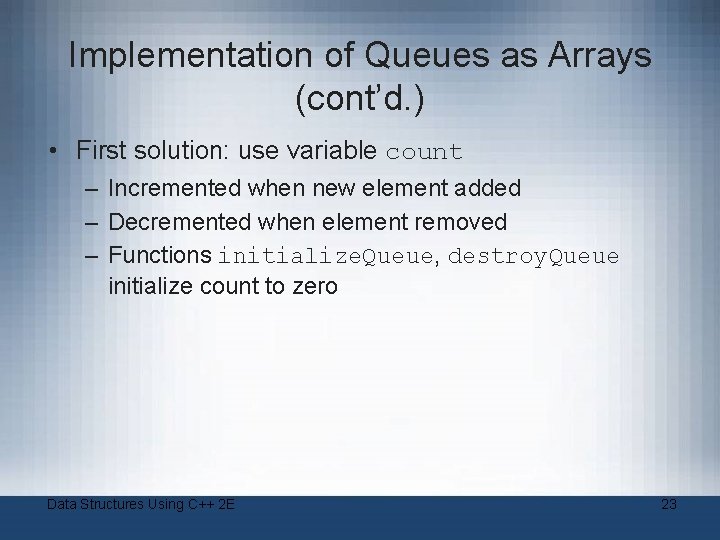 Implementation of Queues as Arrays (cont'd.)

• First solution: use variable count
– Incremented when new element added
– Decremented when element removed
– Functions initializeQueue, destroyQueue initialize count to zero

Data Structures Using C++ 2E

23